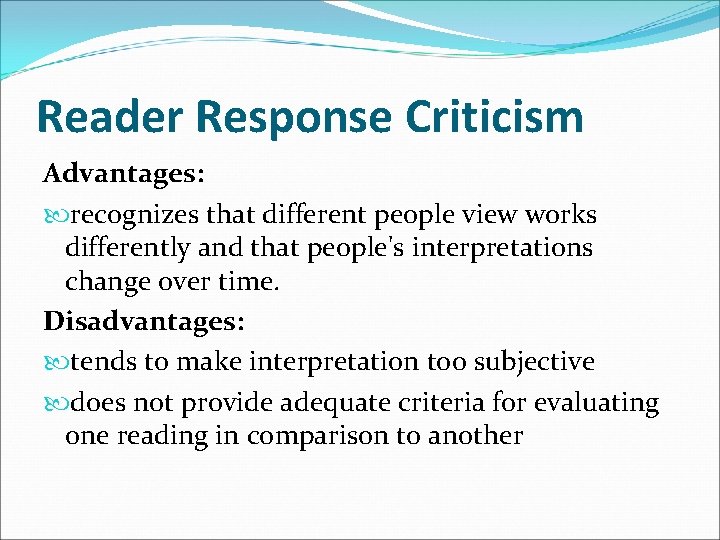 Reader Response Criticism

Advantages:

recognizes that different people view works differently and that people's interpretations change over time.

Disadvantages:

tends to make interpretation too subjective

does not provide adequate criteria for evaluating one reading in comparison to another